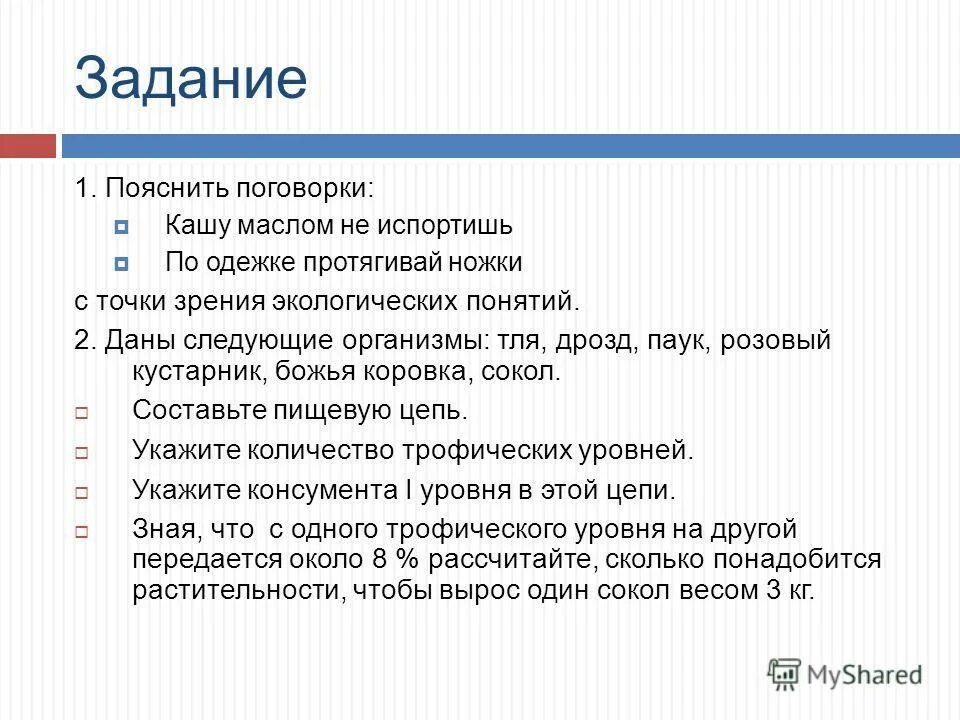 Задание

1. Пояснить поговорки:

Кашу маслом не испортишь

По одежке протягивай ножки

с точки зрения экологических понятий.

2. Даны следующие организмы: тля, дрозд, паук, розовый кустарник, божья коровка, сокол.

Составьте пищевую цепь.

Укажите количество трофических уровней.

Укажите консумента I уровня в этой цепи.

Зная, что с одного трофического уровня на другой передается около 8 % рассчитайте, сколько понадобится растительности, чтобы вырос один сокол весом 3 кг.

MyShared